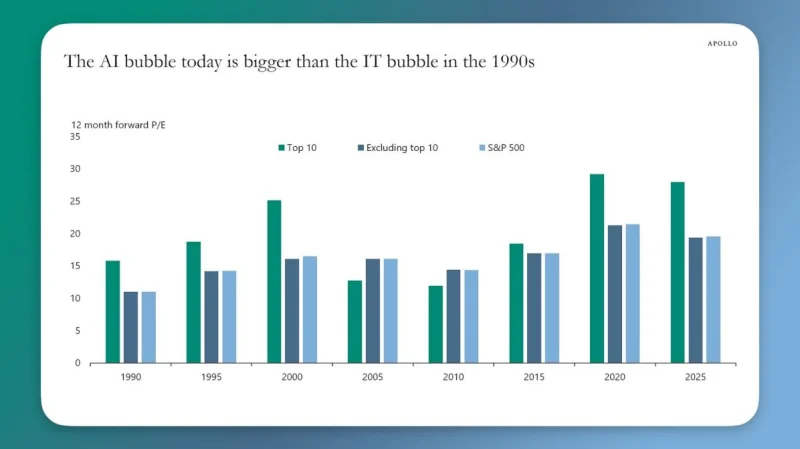 APOLLO

The AI bubble today is bigger than the IT bubble in the 1990s

12 month forward P/E

Top 10 Excluding top 10 S&P 500

35
30
25
20
15
10
5
0

1990 1995 2000 2005 2010 2015 2020 2025